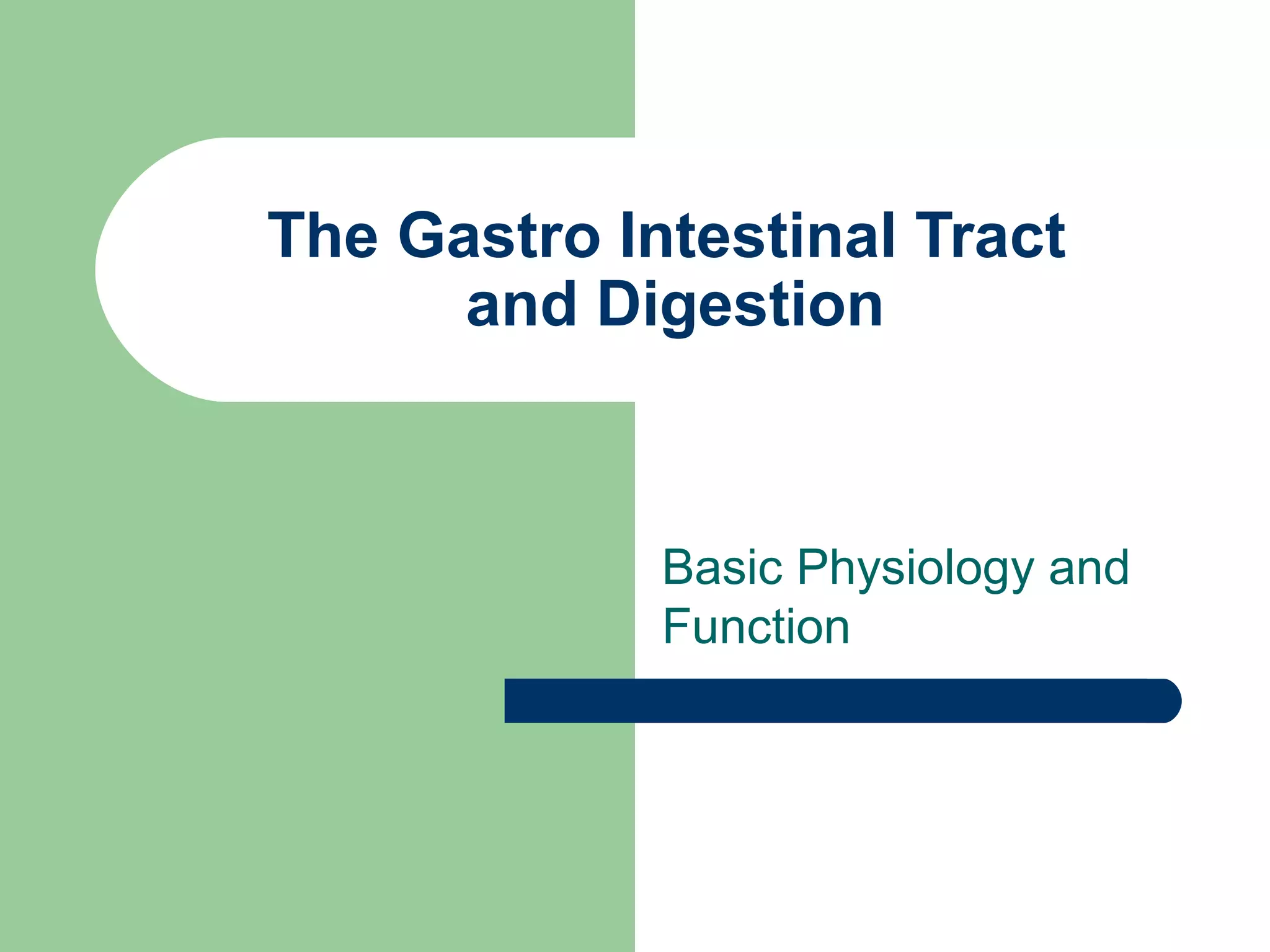 The Gastro Intestinal Tract and Digestion

Basic Physiology and Function